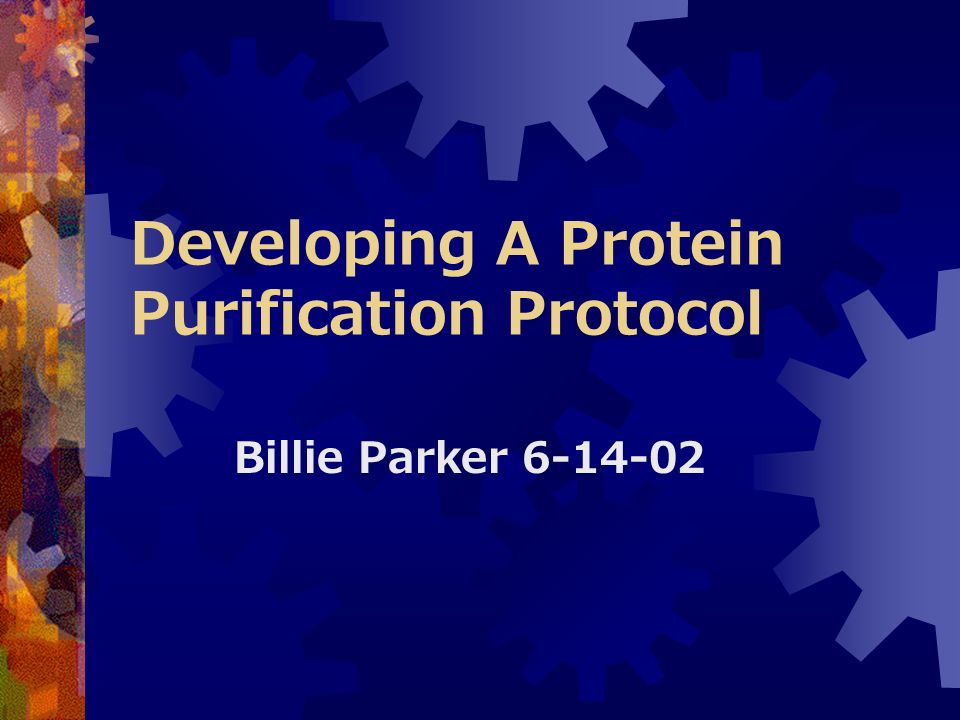 Developing A Protein Purification Protocol

Billie Parker 6-14-02